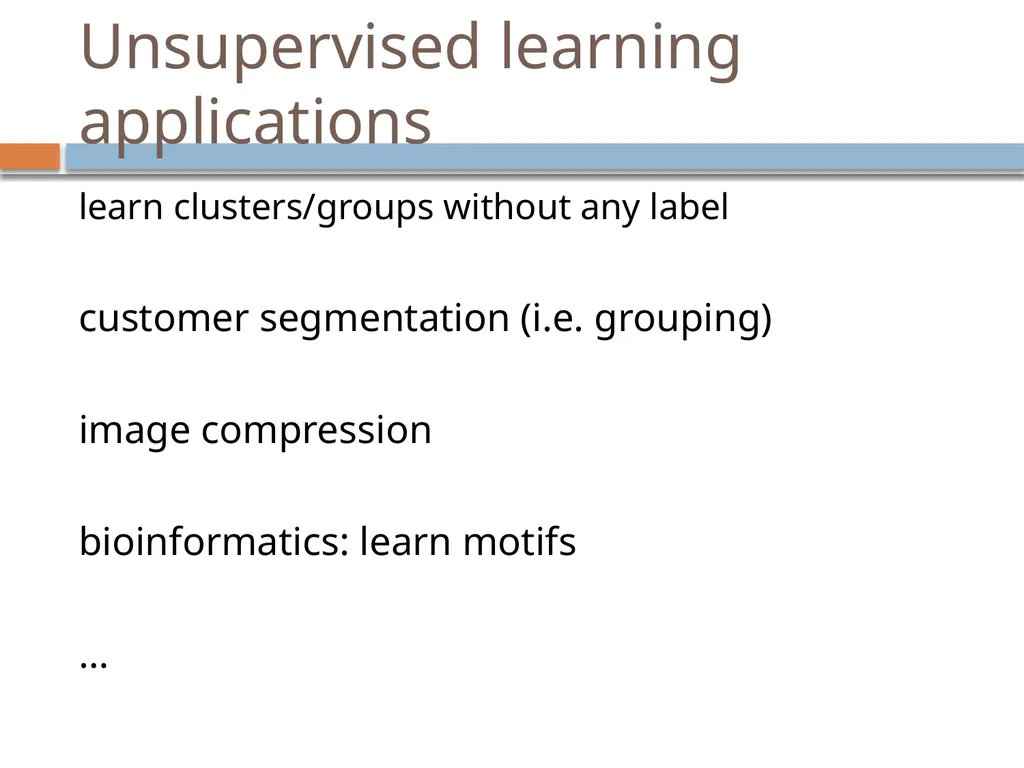 Unsupervised learning applications

learn clusters/groups without any label

customer segmentation (i.e. grouping)

image compression

bioinformatics: learn motifs

…